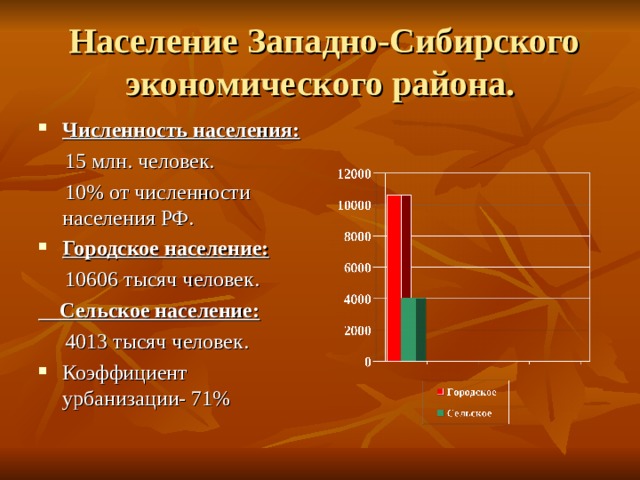 Население Западно-Сибирского экономического района.

Численность населения:

15 млн. человек.

10% от численности населения РФ.

Городское население:

10606 тысяч человек.

Сельское население:

4013 тысяч человек.

Коэффициент урбанизации- 71%

12000
10000
8000
6000
4000
2000
0

Городское
Сельское